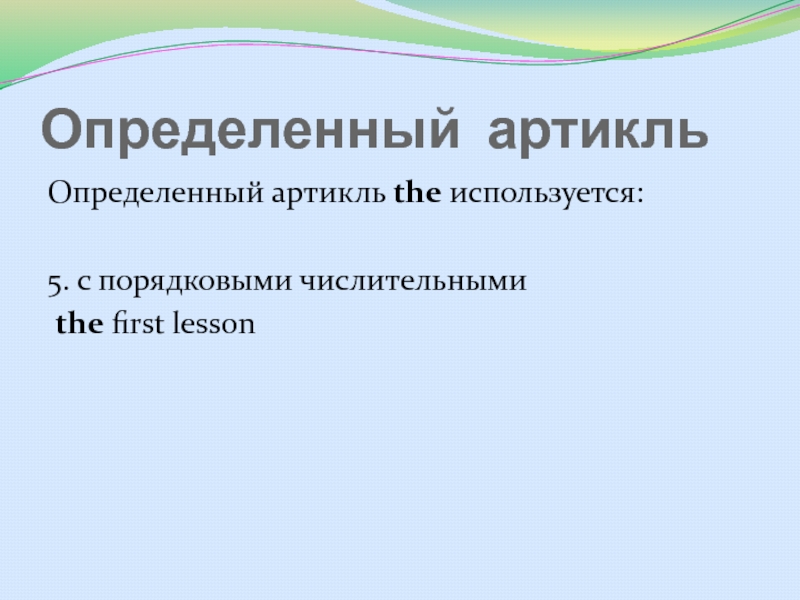 Определенный артикль

Определенный артикль the используется:

5. с порядковыми числительными
the first lesson